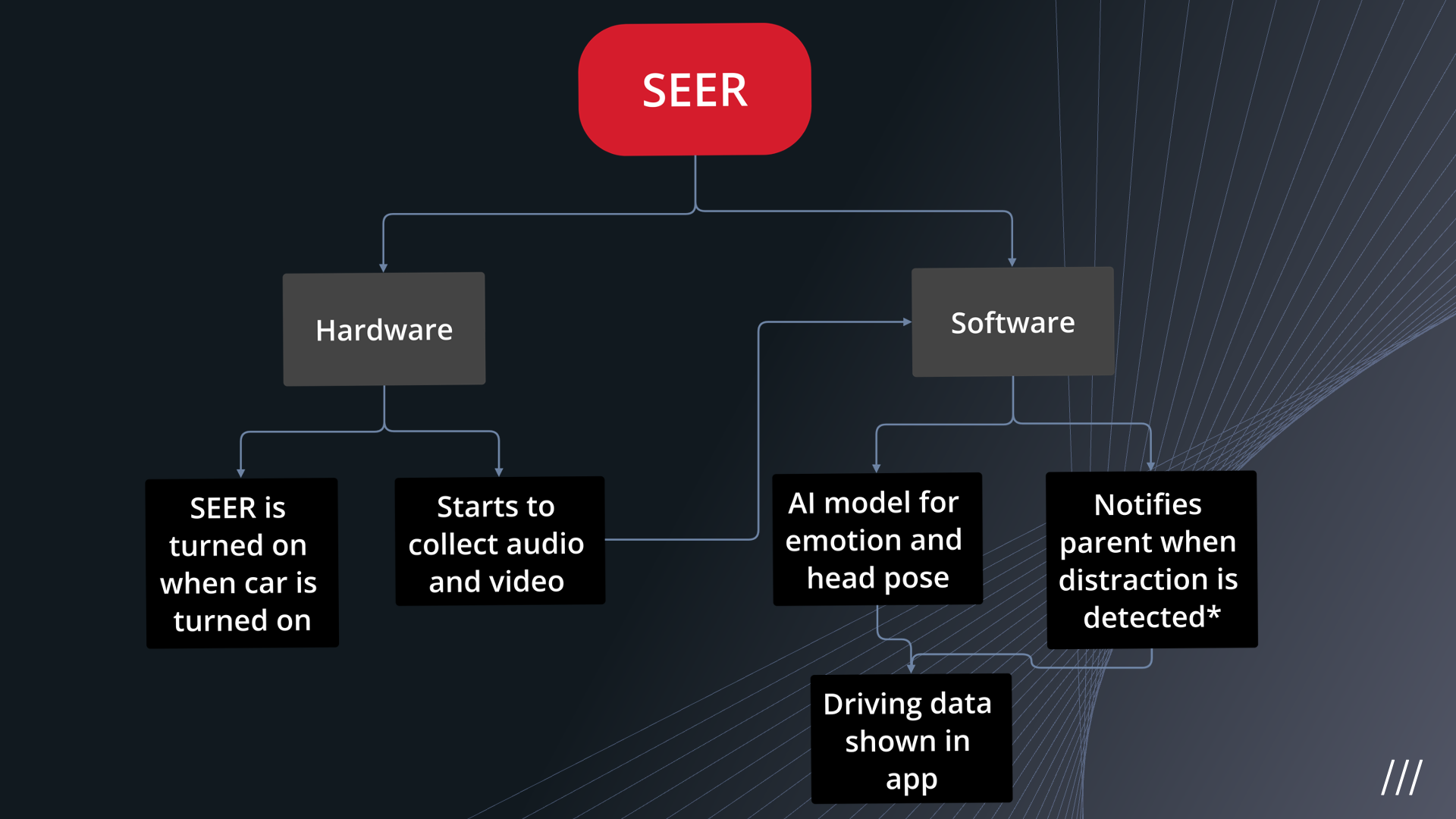 SEER

Hardware

Software

SEER is turned on when car is turned on

Starts to collect audio and video

AI model for emotion and head pose

Notifies parent when distraction is detected*

Driving data shown in app

///